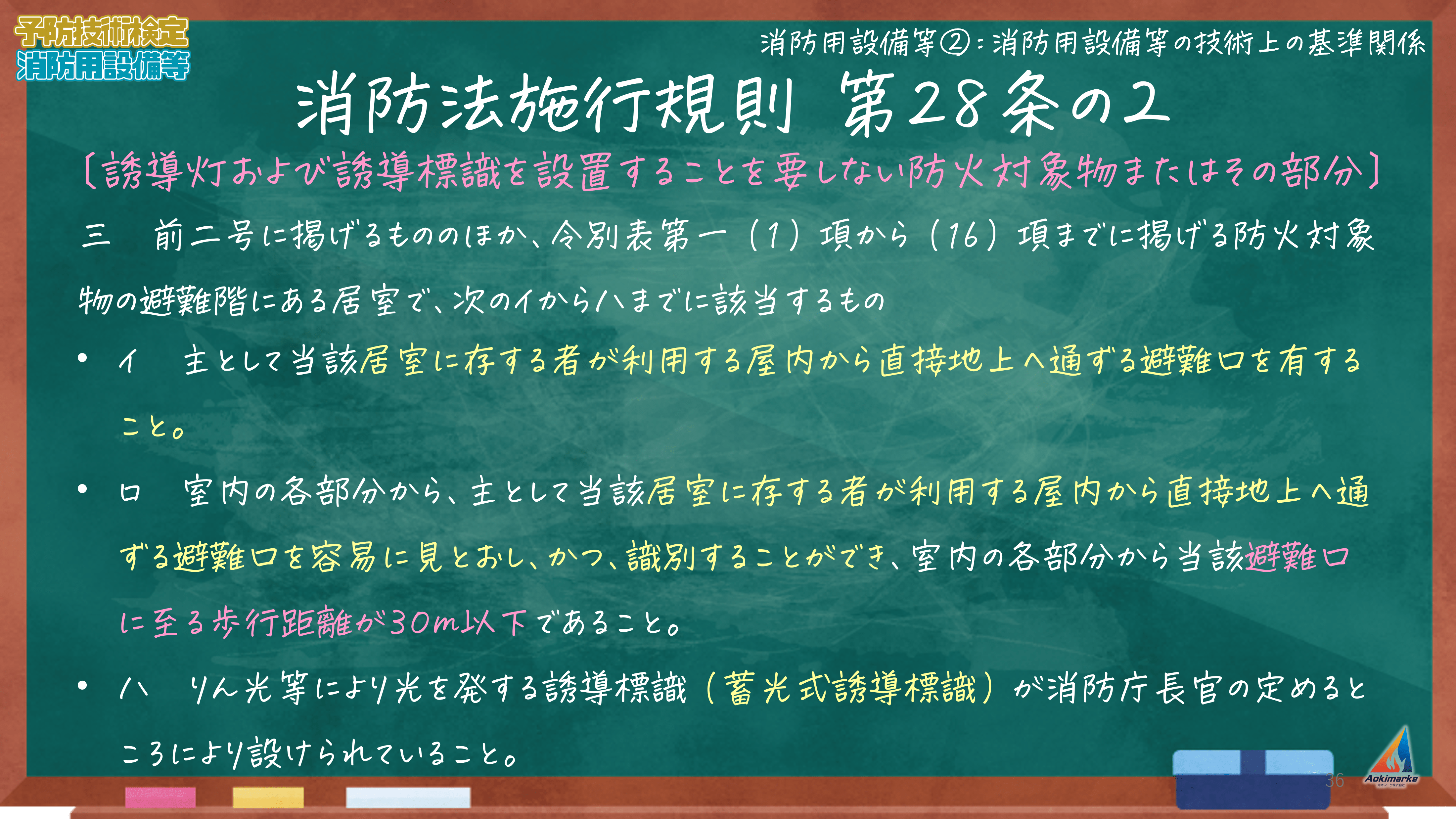 予防技術検定
消防用設備等

消防用設備等②：消防用設備等の技術上の基準関係

消防法施行規則 第28条の2

〔誘導灯および誘導標識を設置することを要しない防火対象物またはその部分〕

三　前二号に掲げるもののほか、令別表第一（1）項から（16）項までに掲げる防火対象物の避難階にある居室で、次のイからハまでに該当するもの

• イ　主として当該居室に存する者が利用する屋内から直接地上へ通ずる避難口を有すること。

• ロ　室内の各部分から、主として当該居室に存する者が利用する屋内から直接地上へ通ずる避難口を容易に見とおし、かつ、識別することができ、室内の各部分から当該避難口に至る歩行距離が30m以下であること。

• ハ　りん光等により光を発する誘導標識（蓄光式誘導標識）が消防庁長官の定めるところにより設けられていること。

36

Aokimarke